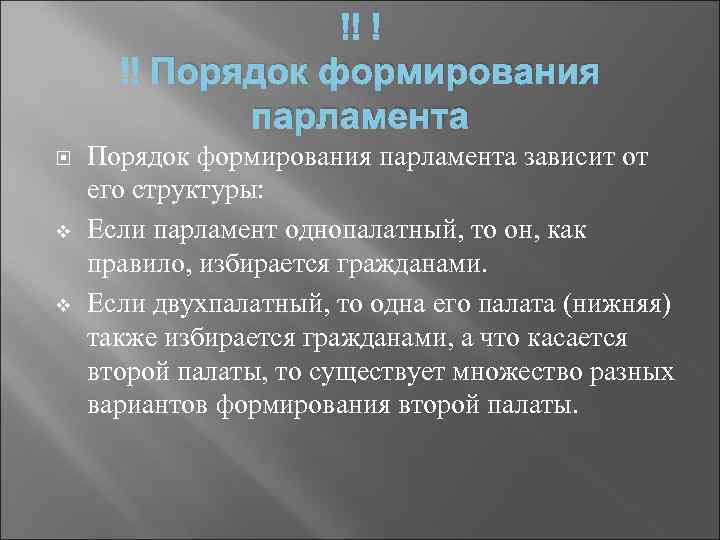 !! !
!! Порядок формирования парламента

Порядок формирования парламента зависит от его структуры:

Если парламент однопалатный, то он, как правило, избирается гражданами.

Если двухпалатный, то одна его палата (нижняя) также избирается гражданами, а что касается второй палаты, то существует множество разных вариантов формирования второй палаты.